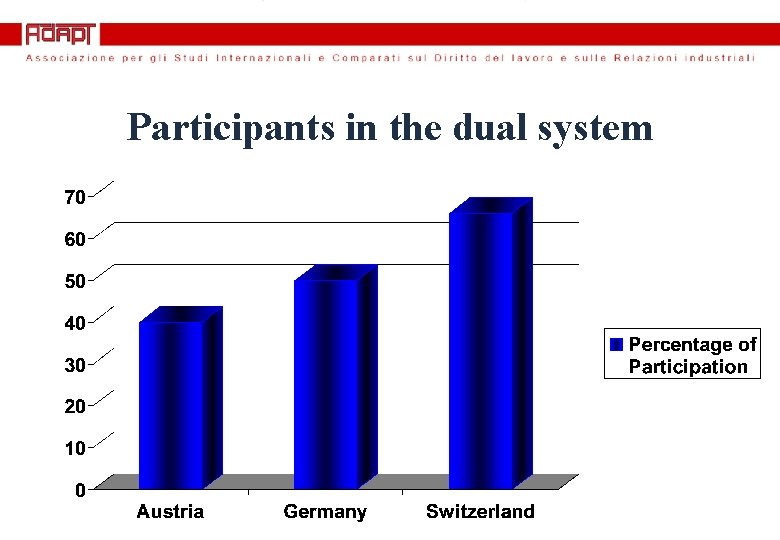 ADAPT

Associazione per gli Studi Internazionali e Comparati sul Diritto del lavoro e sulle Relazioni industriali

Participants in the dual system

70
60
50
40
30
20
10
0

Austria
Germany
Switzerland

Percentage of Participation